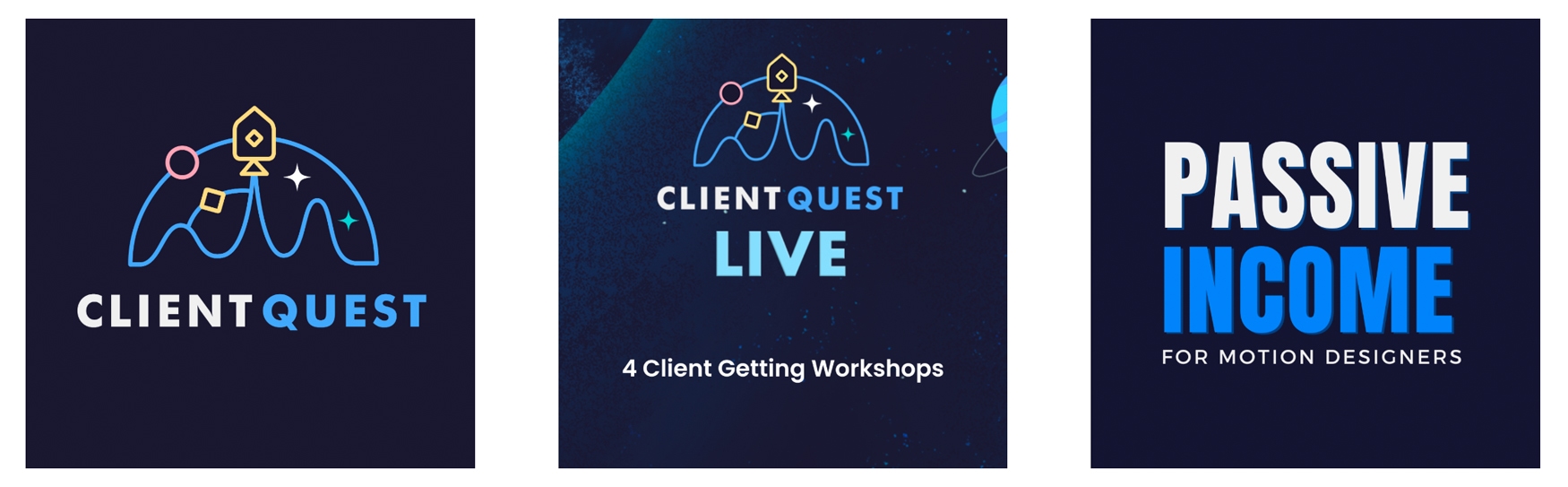 CLIENT QUEST

CLIENT QUEST
LIVE

4 Client Getting Workshops

PASSIVE
INCOME
FOR MOTION DESIGNERS